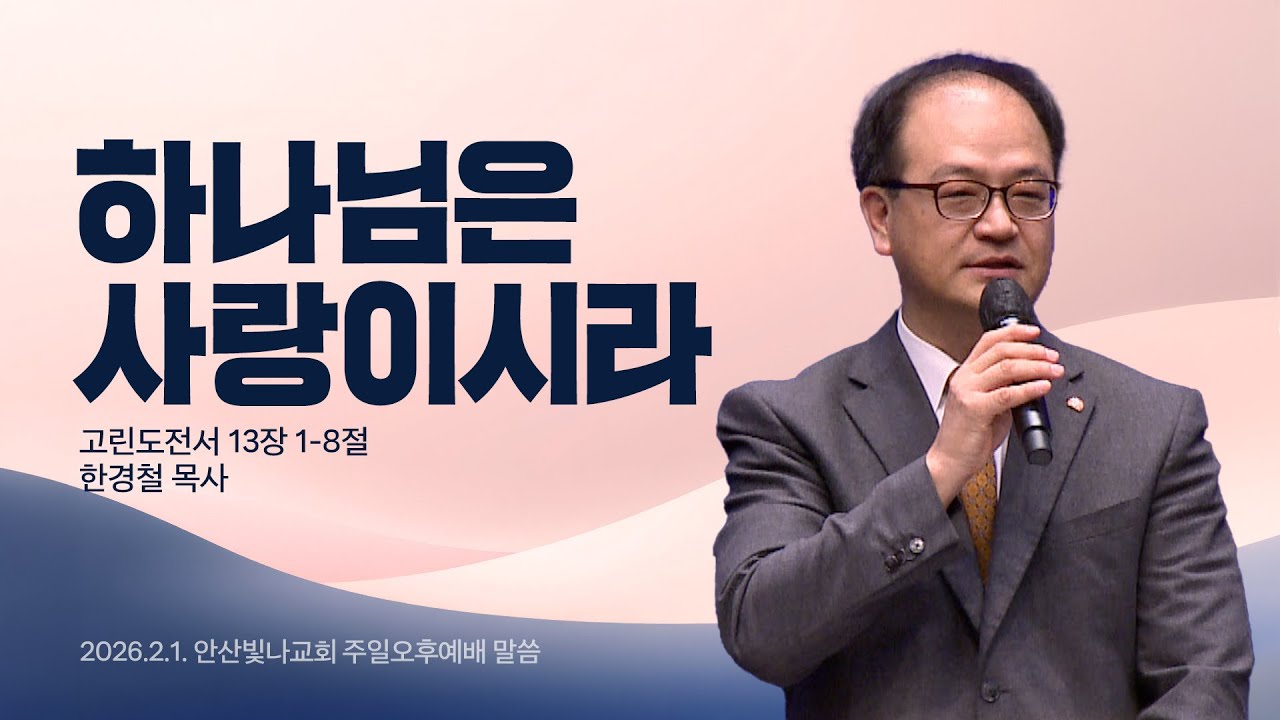 하나님은 사랑이시라

고린도전서 13장 1-8절
한경철 목사

2026.2.1. 안산빛나교회 주일오후예배 말씀